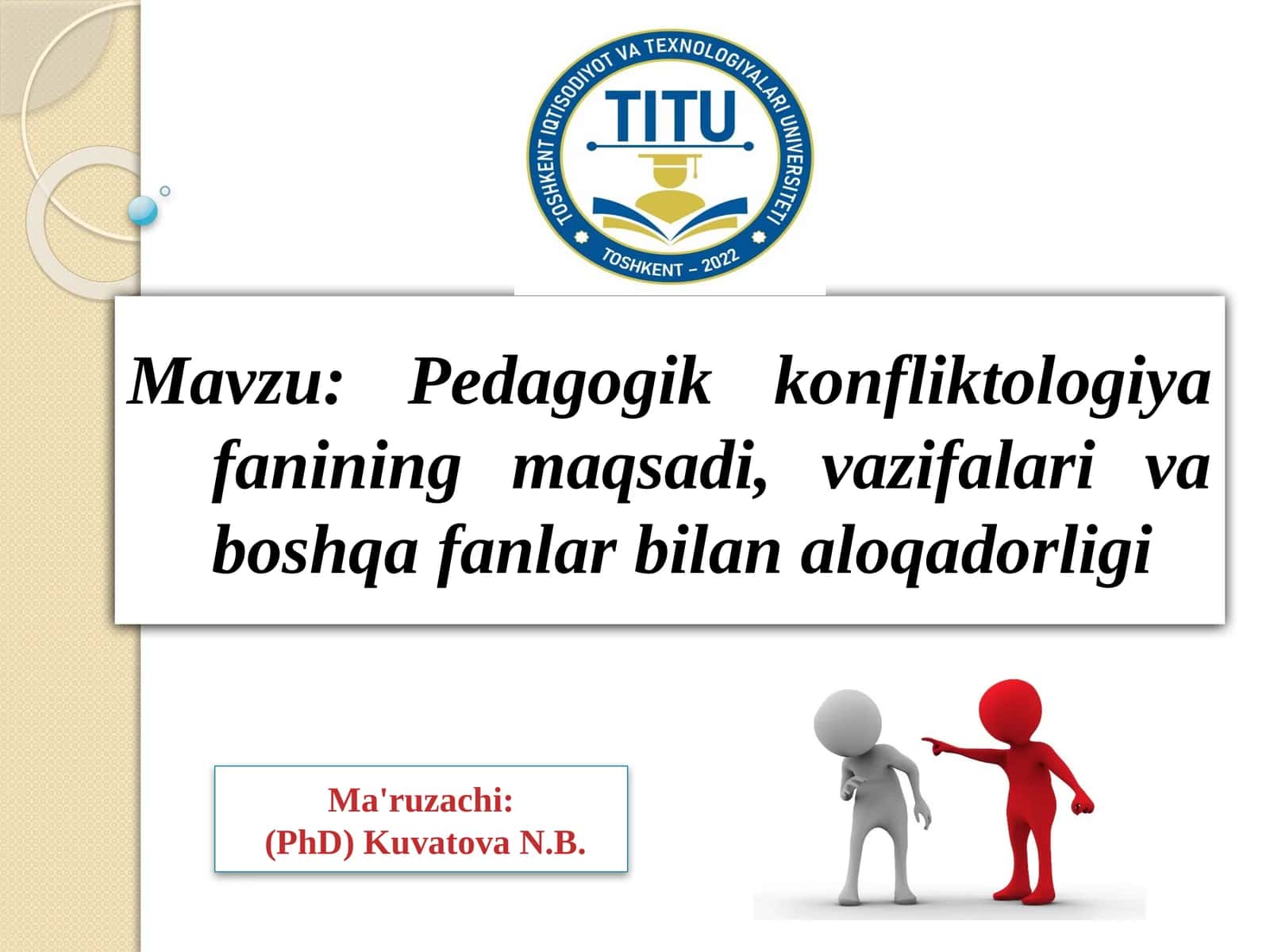 TOSHKENT IQTISODIYOT VA TEXNOLOGIYALARI UNIVERSITETI
TITU
TOSHKENT – 2022

Mavzu: Pedagogik konfliktologiya fanining maqsadi, vazifalari va boshqa fanlar bilan aloqadorligi

Ma'ruzachi:
(PhD) Kuvatova N.B.